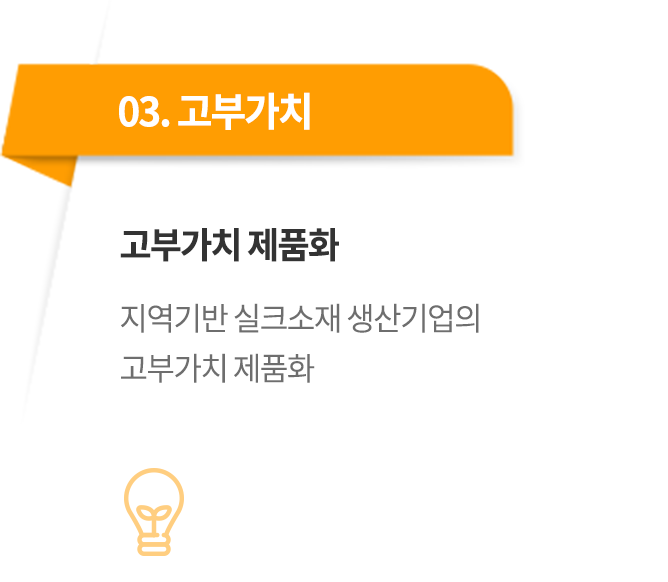 03. 고부가치

고부가치 제품화

지역기반 실크소재 생산기업의 고부가치 제품화